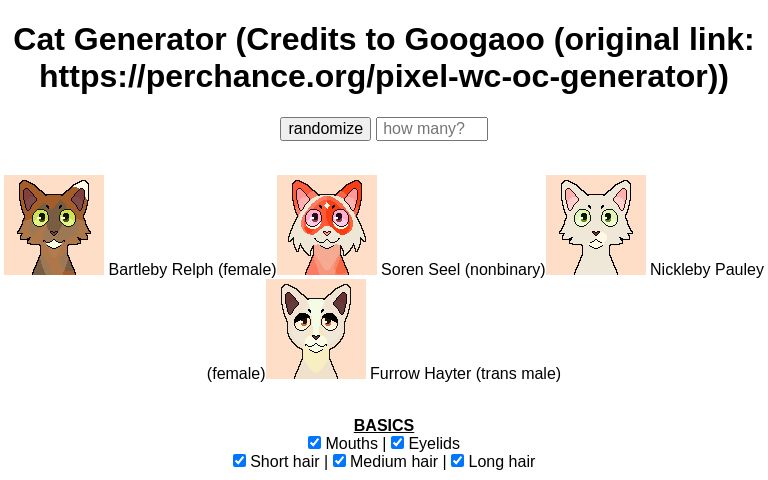 Cat Generator (Credits to Googaoo (original link: https://perchance.org/pixel-wc-oc-generator))

randomize how many?

Bartleby Relph (female) Soren Seel (nonbinary) Nickleby Pauley (female) Furrow Hayter (trans male)

BASICS
Mouths | Eyelids
Short hair | Medium hair | Long hair